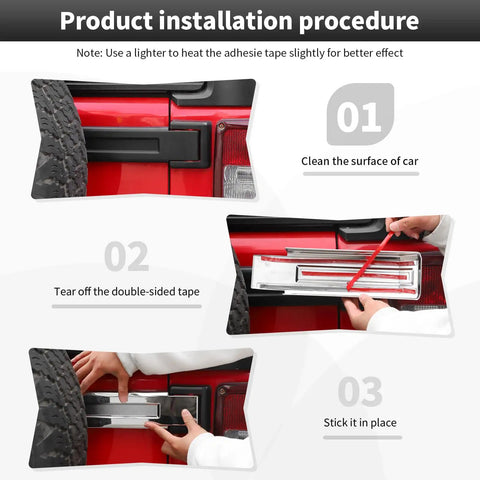 Product installation procedure

Note: Use a lighter to heat the adhesie tape slightly for better effect

01

Clean the surface of car

02

Tear off the double-sided tape

03

Stick it in place